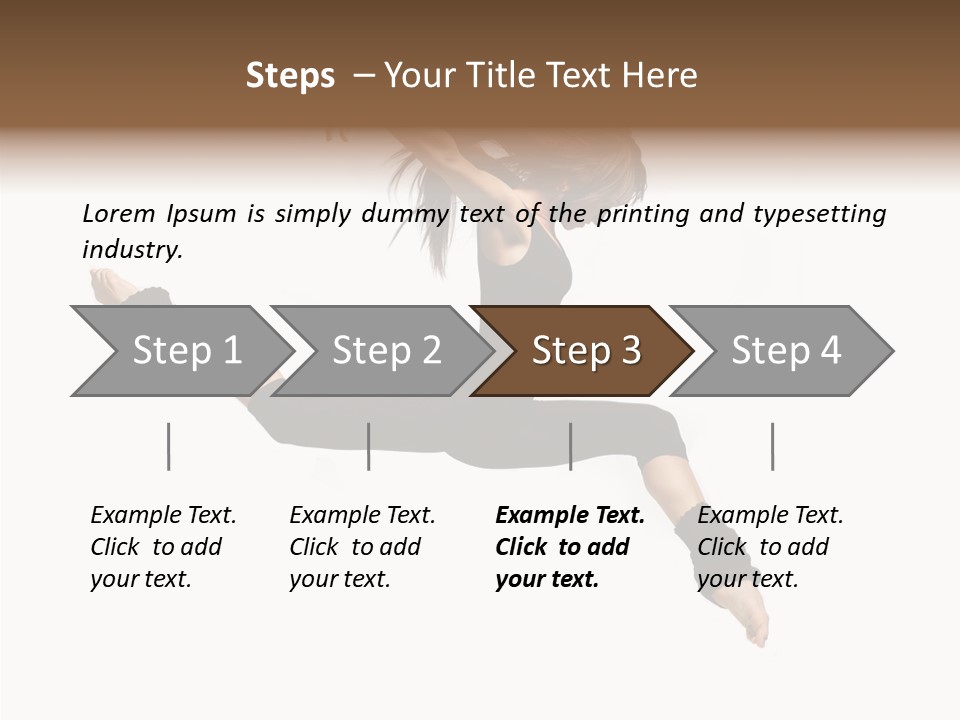 Steps – Your Title Text Here

Lorem Ipsum is simply dummy text of the printing and typesetting industry.

Step 1

Step 2

Step 3

Step 4

Example Text. Click to add your text.

Example Text. Click to add your text.

Example Text. Click to add your text.

Example Text. Click to add your text.